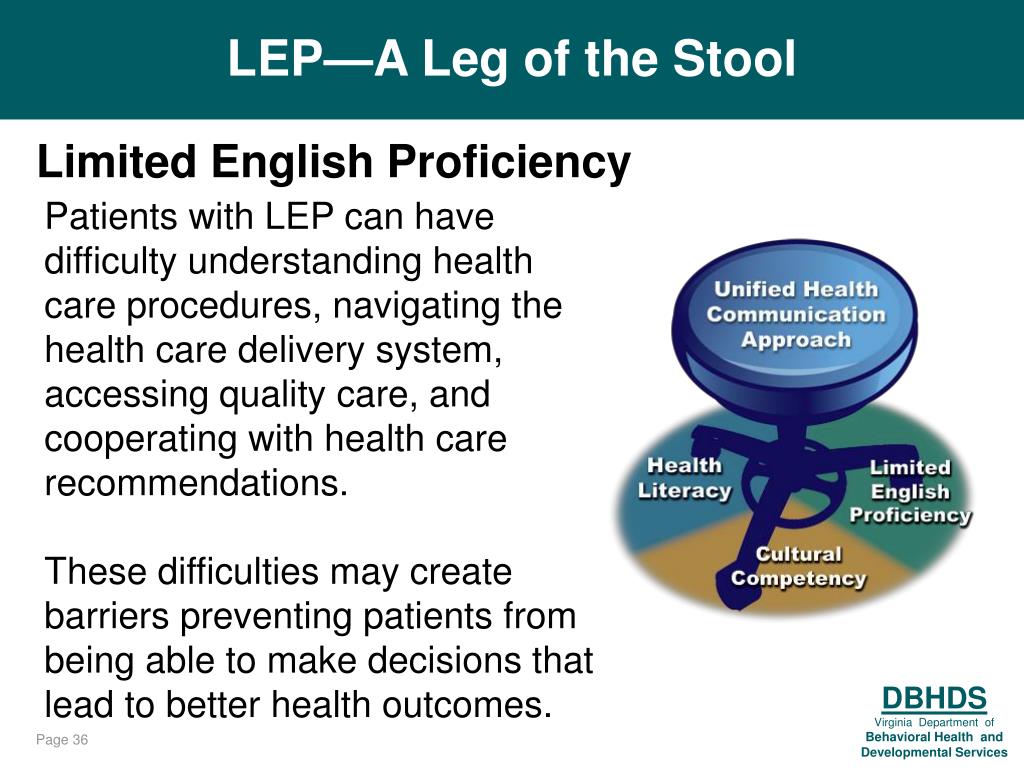 LEP—A Leg of the Stool

Limited English Proficiency

Patients with LEP can have difficulty understanding health care procedures, navigating the health care delivery system, accessing quality care, and cooperating with health care recommendations.

These difficulties may create barriers preventing patients from being able to make decisions that lead to better health outcomes.

Unified Health Communication Approach

Health Literacy

Limited English Proficiency

Cultural Competency

Page 36

DBHDS
Virginia Department of
Behavioral Health and
Developmental Services